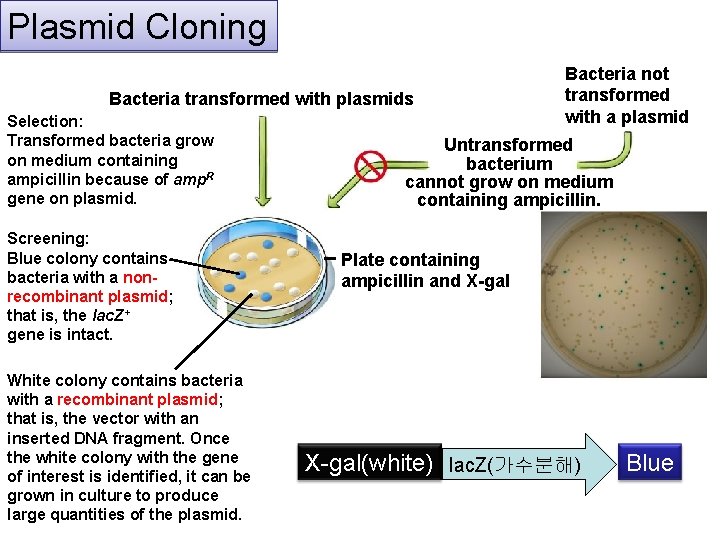 Plasmid Cloning

Bacteria transformed with plasmids

Bacteria not transformed with a plasmid

Selection:
Transformed bacteria grow on medium containing ampicillin because of $amp^R$ gene on plasmid.

Untransformed bacterium cannot grow on medium containing ampicillin.

Screening:
Blue colony contains bacteria with a non-recombinant plasmid; that is, the $lacZ^+$ gene is intact.

Plate containing ampicillin and X-gal

White colony contains bacteria with a recombinant plasmid; that is, the vector with an inserted DNA fragment. Once the white colony with the gene of interest is identified, it can be grown in culture to produce large quantities of the plasmid.

X-gal(white)

lacZ(가수분해)

Blue